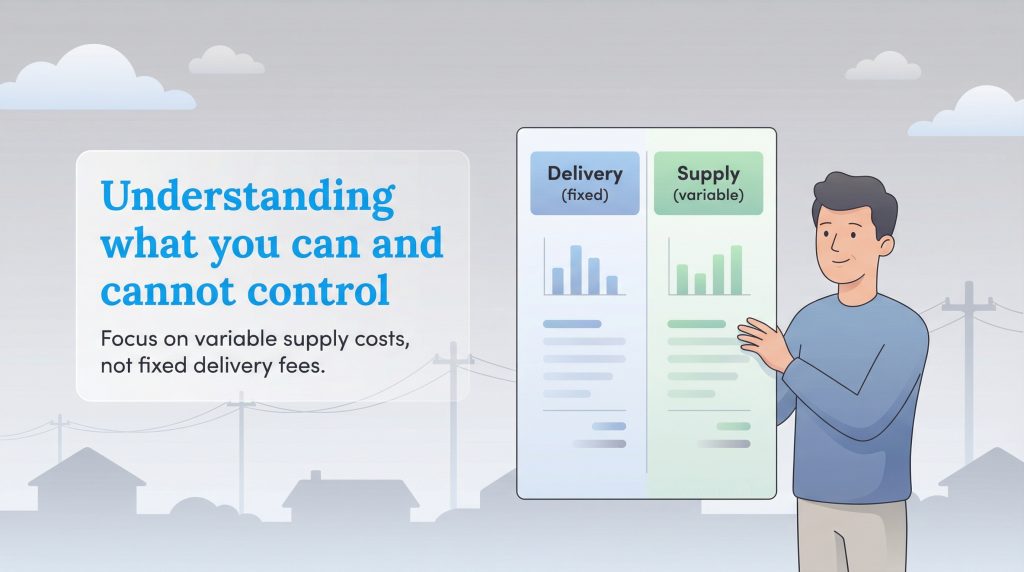 Understanding what you can and cannot control

Focus on variable supply costs, not fixed delivery fees.

Delivery
(fixed)

Supply
(variable)